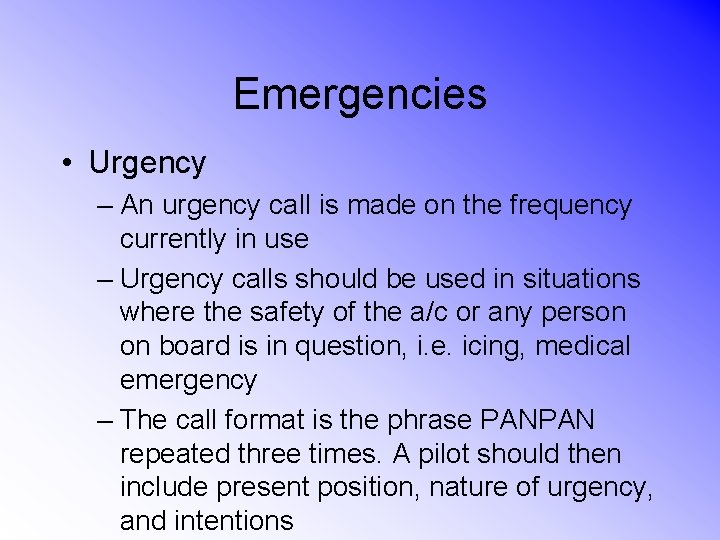 Emergencies

• Urgency

– An urgency call is made on the frequency currently in use

– Urgency calls should be used in situations where the safety of the a/c or any person on board is in question, i.e. icing, medical emergency

– The call format is the phrase PANPAN repeated three times. A pilot should then include present position, nature of urgency, and intentions